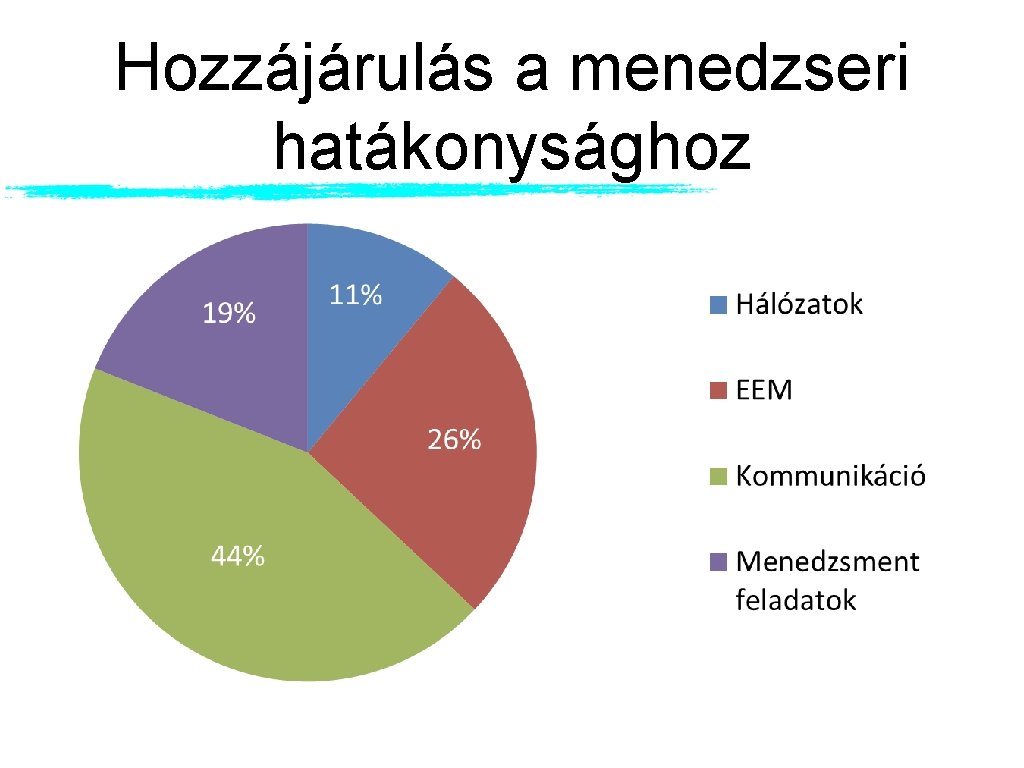 Hozzájárulás a menedzseri hatákonysághoz

19%

11%

26%

44%

Hálózatok

EEM

Kommunikáció

Menedzsment feladatok